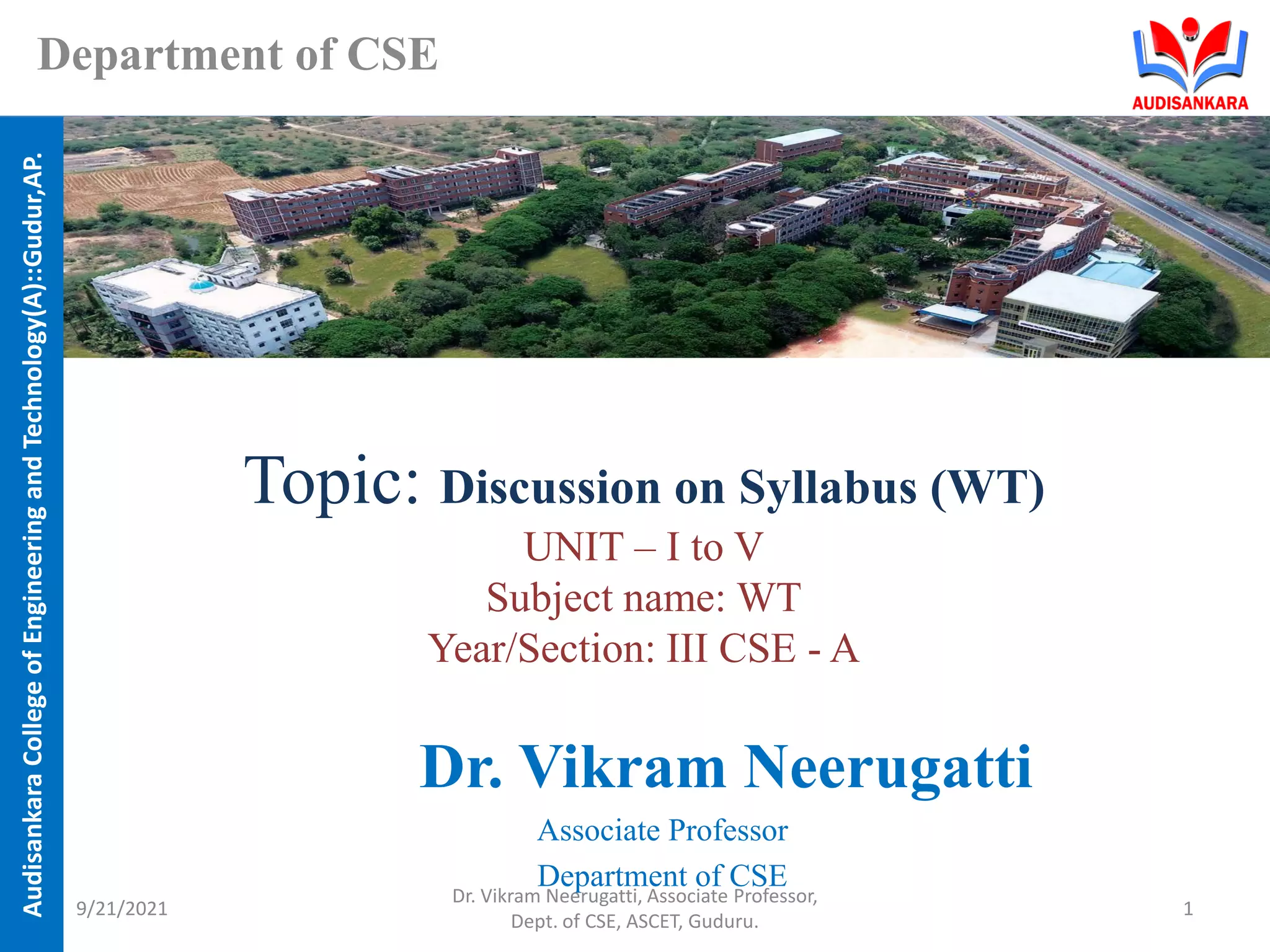 Department of CSE

AUDISANKARA

Audisankara College of Engineering and Technology(A)::Gudur,AP.

Topic: Discussion on Syllabus (WT)

UNIT – I to V
Subject name: WT
Year/Section: III CSE - A

Dr. Vikram Neerugatti

Associate Professor

Department of CSE

9/21/2021

Dr. Vikram Neerugatti, Associate Professor, Dept. of CSE, ASCET, Guduru.

1